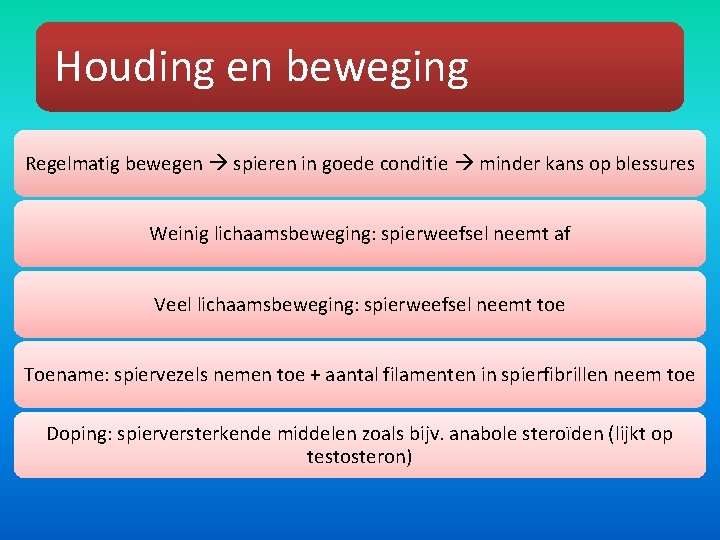 Houding en beweging

Regelmatig bewegen → spieren in goede conditie → minder kans op blessures

Weinig lichaamsbeweging: spierweefsel neemt af

Veel lichaamsbeweging: spierweefsel neemt toe

Toename: spiervezels nemen toe + aantal filamenten in spierfibrillen neem toe

Doping: spierversterkende middelen zoals bijv. anabole steroïden (lijkt op testosteron)